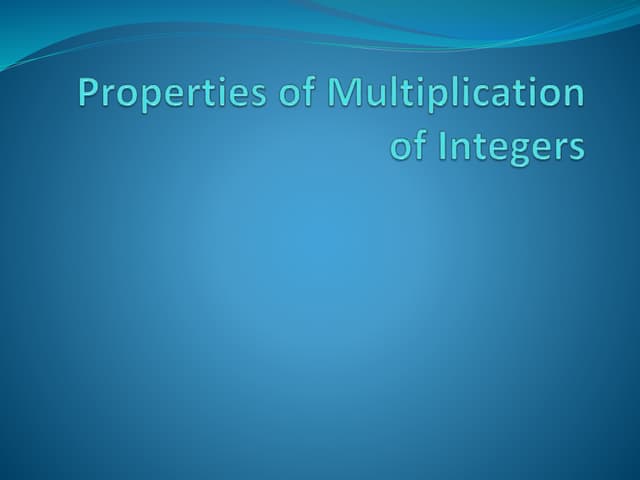 Properties of Multiplication of Integers